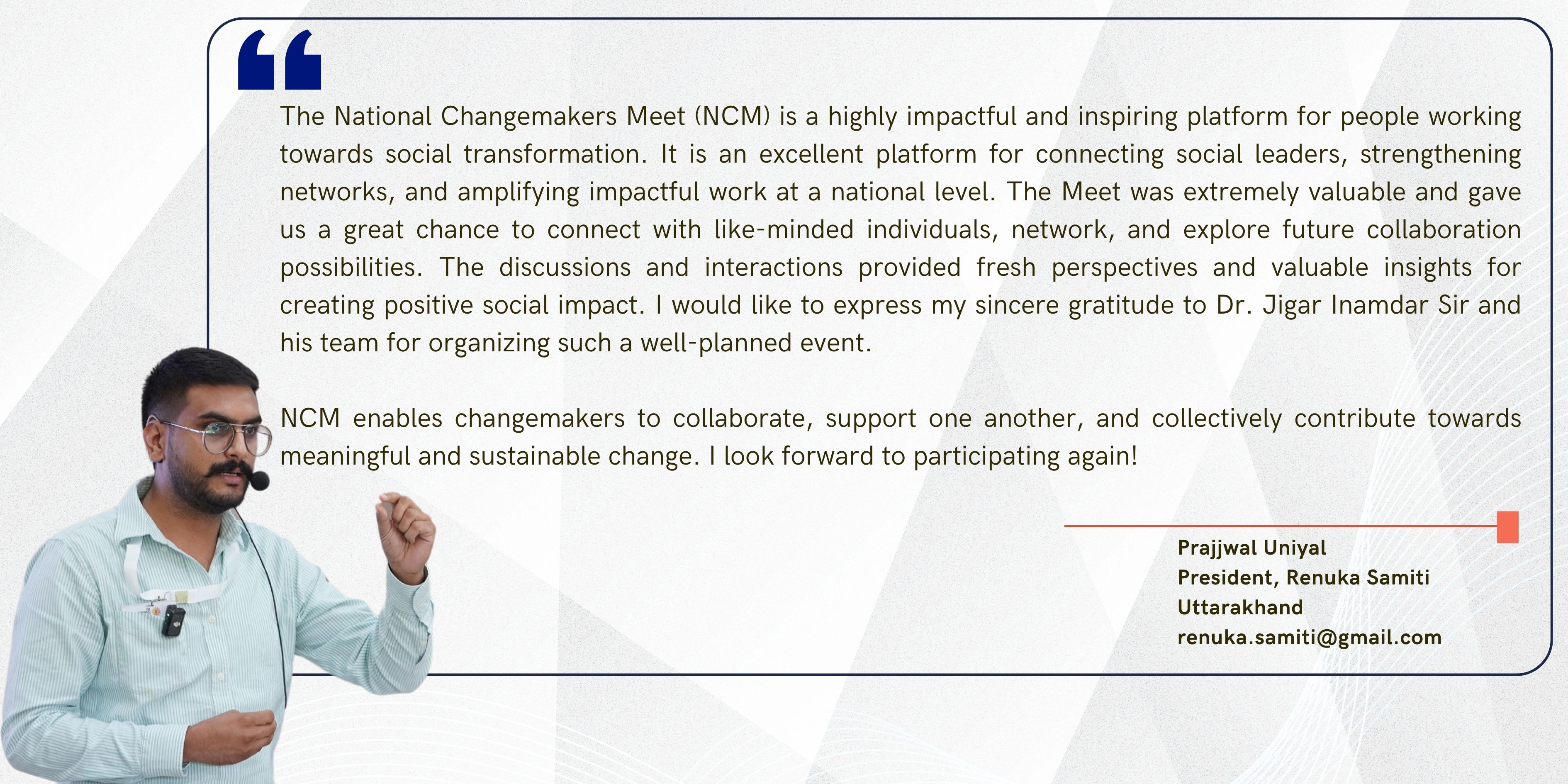 “

The National Changemakers Meet (NCM) is a highly impactful and inspiring platform for people working towards social transformation. It is an excellent platform for connecting social leaders, strengthening networks, and amplifying impactful work at a national level. The Meet was extremely valuable and gave us a great chance to connect with like-minded individuals, network, and explore future collaboration possibilities. The discussions and interactions provided fresh perspectives and valuable insights for creating positive social impact. I would like to express my sincere gratitude to Dr. Jigar Inamdar Sir and his team for organizing such a well-planned event.

NCM enables changemakers to collaborate, support one another, and collectively contribute towards meaningful and sustainable change. I look forward to participating again!

Prajjwal Uniyal
President, Renuka Samiti
Uttarakhand
renuka.samiti@gmail.com